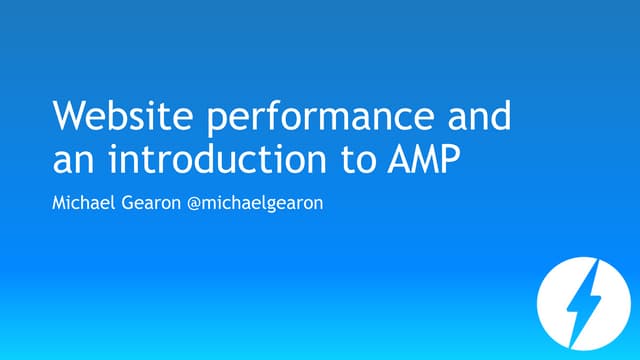 Website performance and an introduction to AMP

Michael Gearon @michaelgearon